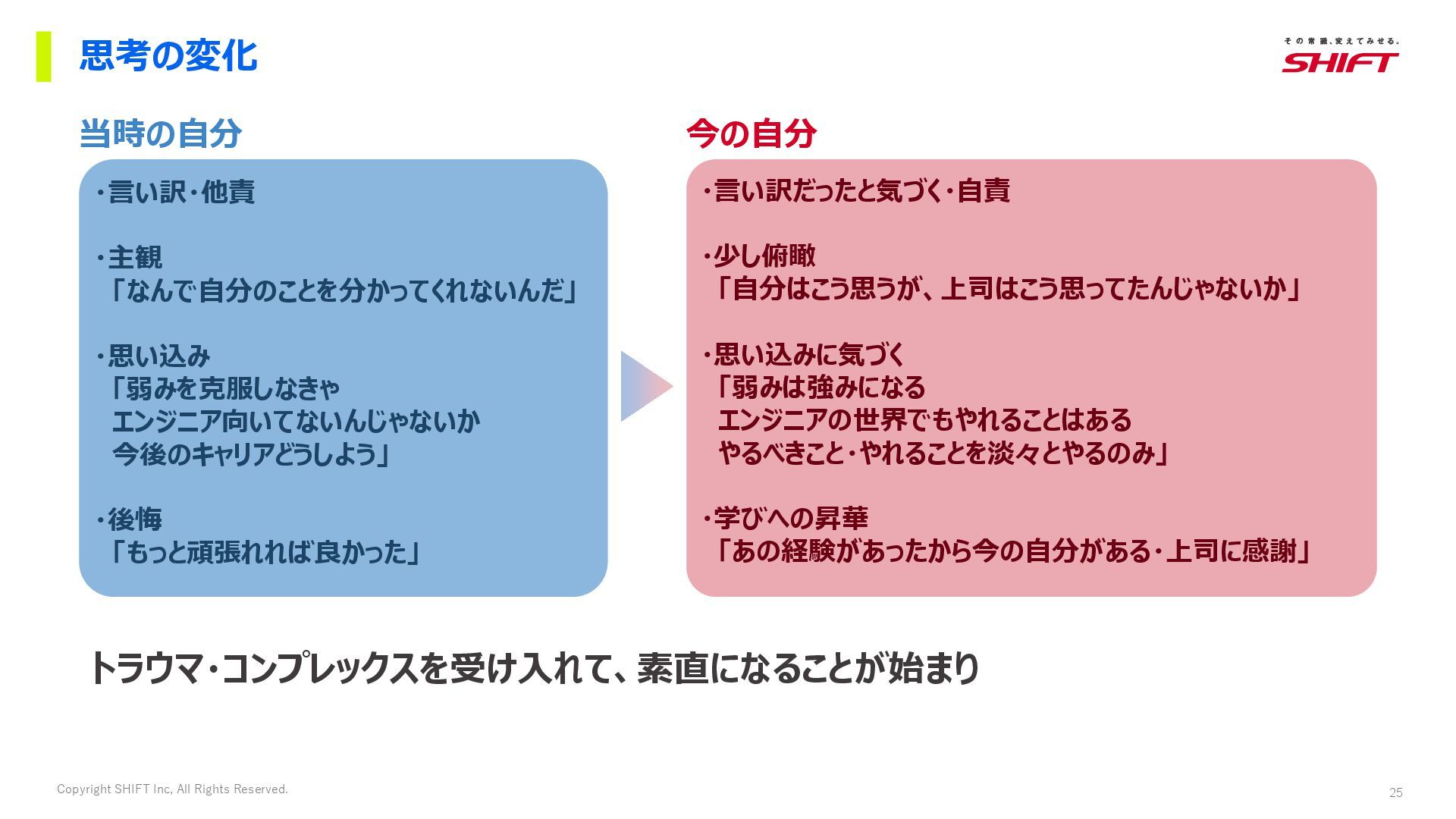 思考の変化

その常識、変えてみせる。
SHIFT

当時の自分

・言い訳・他責

・主観
「なんで自分のことを分かってくれないんだ」

・思い込み
「弱みを克服しなきゃ
エンジニア向いてないんじゃないか
今後のキャリアどうしよう」

・後悔
「もっと頑張れれば良かった」

今の自分

・言い訳だったと気づく・自責

・少し俯瞰
「自分はこう思うが、上司はこう思ってたんじゃないか」

・思い込みに気づく
「弱みは強みになる
エンジニアの世界でもやれることはある
やるべきこと・やれることを淡々とやるのみ」

・学びへの昇華
「あの経験があったから今の自分がある・上司に感謝」

トラウマ・コンプレックスを受け入れて、素直になることが始まり

Copyright SHIFT Inc, All Rights Reserved.

25